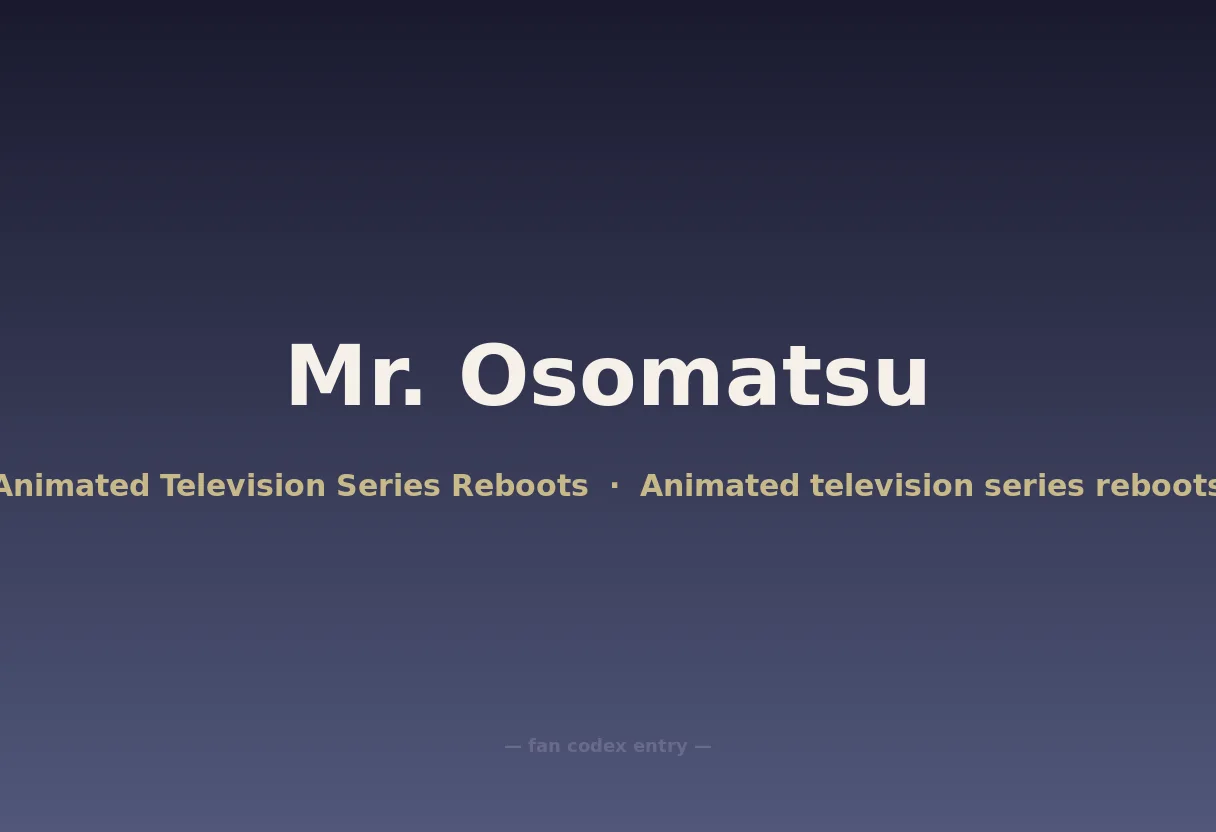 Mr. Osomatsu

Animated Television Series Reboots · Animated television series reboots

— fan codex entry —